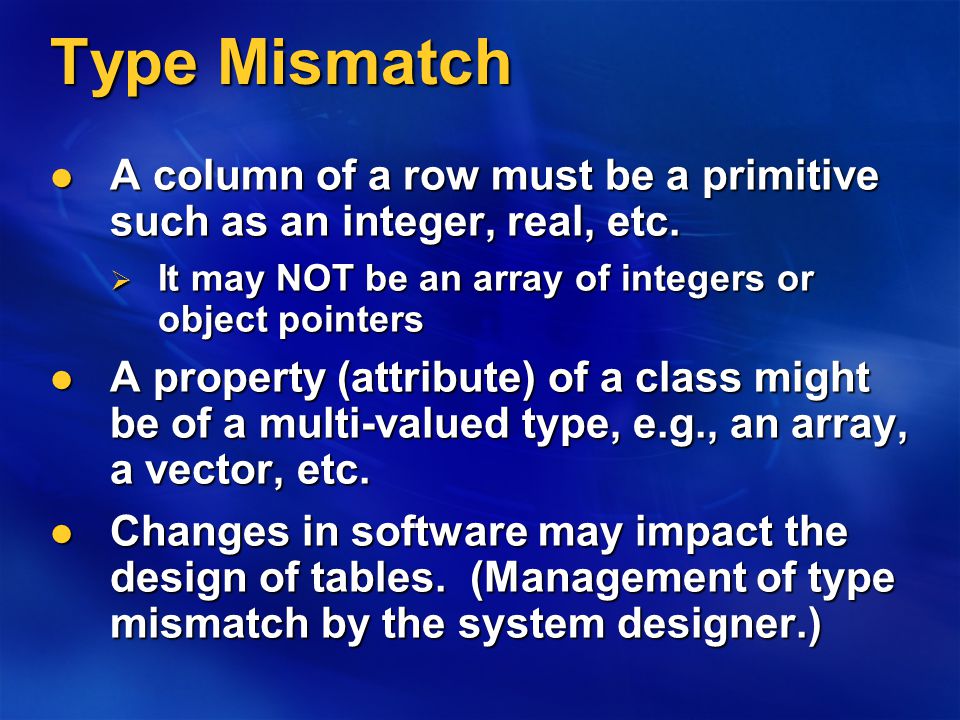 Type Mismatch

● A column of a row must be a primitive such as an integer, real, etc.

➢ It may NOT be an array of integers or object pointers

● A property (attribute) of a class might be of a multi-valued type, e.g., an array, a vector, etc.

● Changes in software may impact the design of tables. (Management of type mismatch by the system designer.)